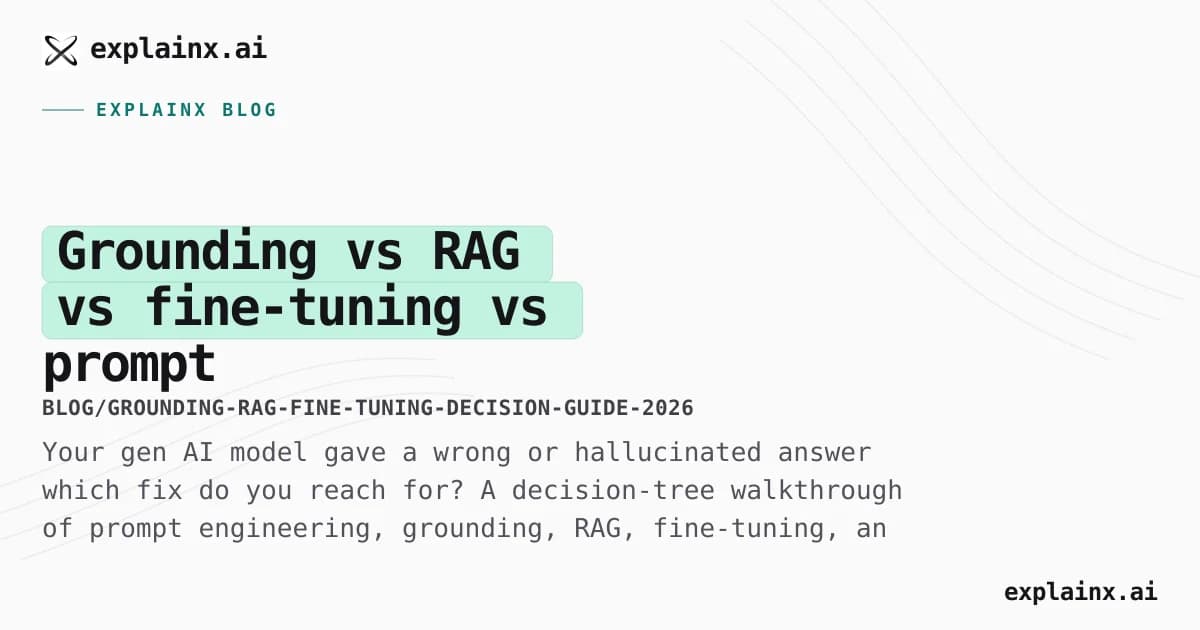 explainx.ai

EXPLAINX BLOG

Grounding vs RAG vs fine-tuning vs prompt

BLOG/GROUNDING-RAG-FINE-TUNING-DECISION-GUIDE-2026

Your gen AI model gave a wrong or hallucinated answer which fix do you reach for? A decision-tree walkthrough of prompt engineering, grounding, RAG, fine-tuning, an

explainx.ai